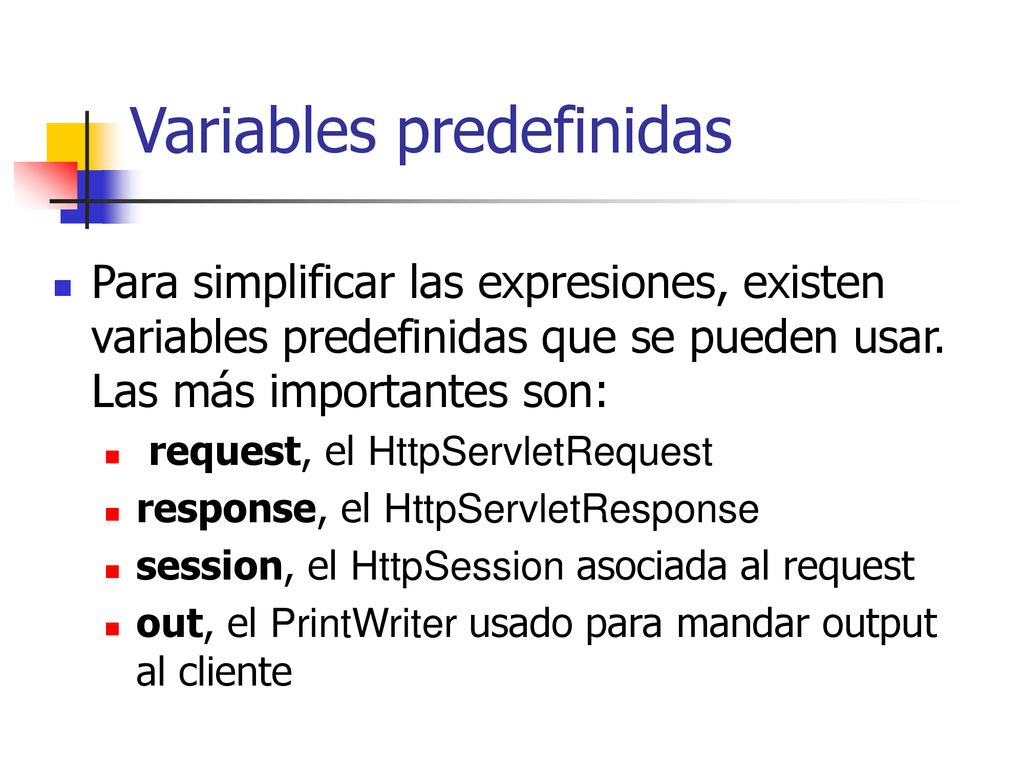 Variables predefinidas

Para simplificar las expresiones, existen variables predefinidas que se pueden usar. Las más importantes son:

request, el HttpServletRequest

response, el HttpServletResponse

session, el HttpSession asociada al request

out, el PrintWriter usado para mandar output al cliente